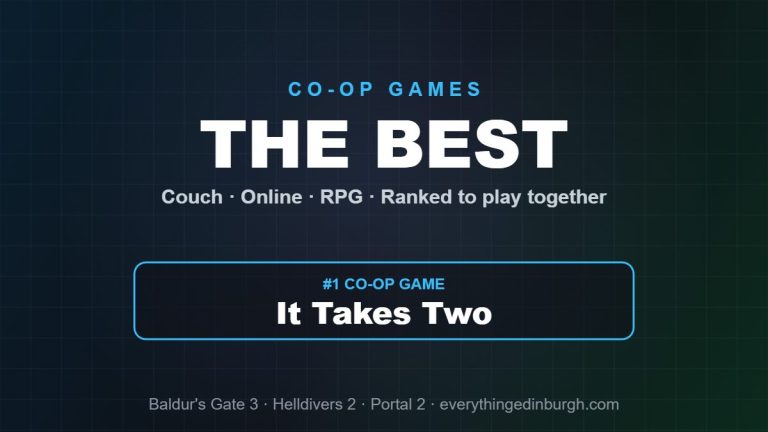 CO-OP GAMES

THE BEST

Couch · Online · RPG · Ranked to play together

#1 CO-OP GAME

It Takes Two

Baldur's Gate 3 · Helldivers 2 · Portal 2 · everythingedinburgh.com